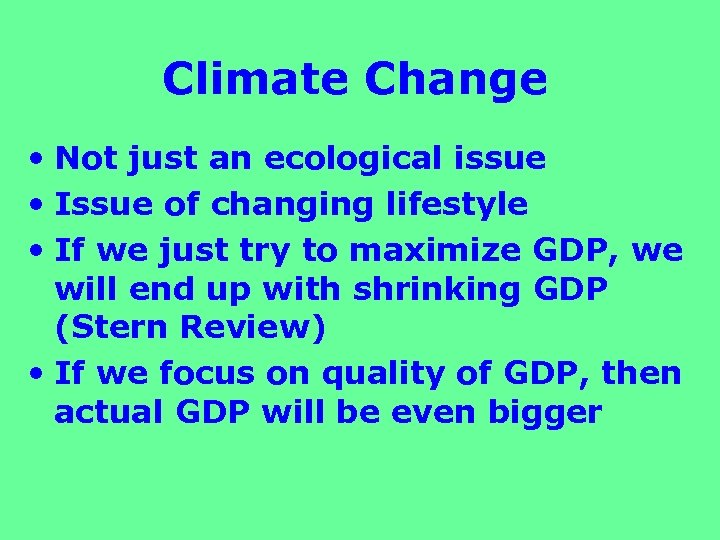 Climate Change

• Not just an ecological issue
• Issue of changing lifestyle
• If we just try to maximize GDP, we will end up with shrinking GDP (Stern Review)
• If we focus on quality of GDP, then actual GDP will be even bigger